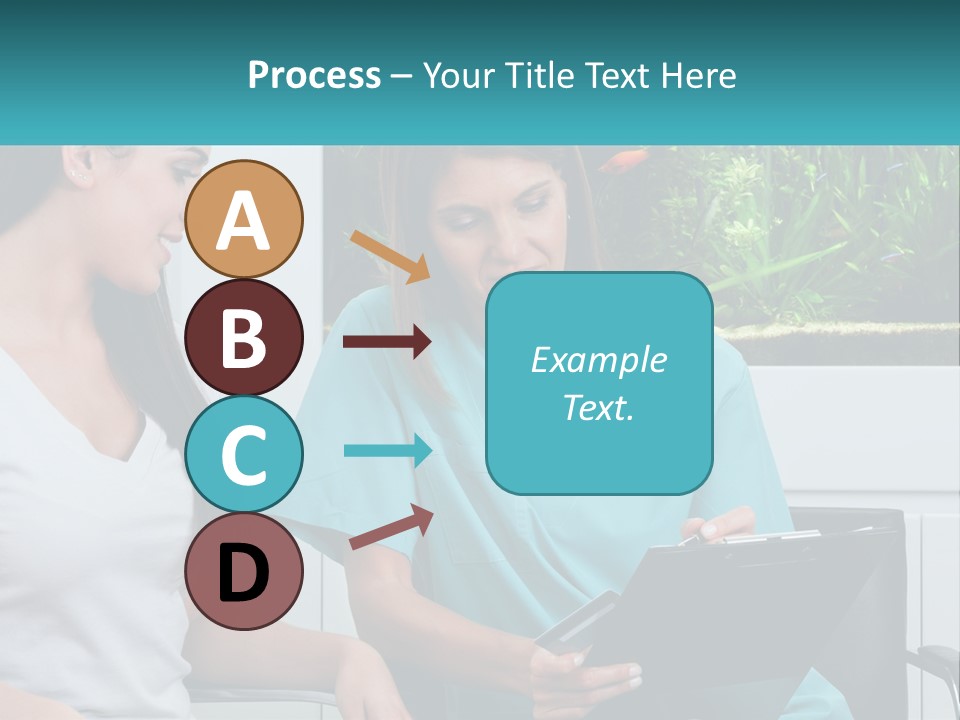 Process – Your Title Text Here

A

B

C

D

Example Text.